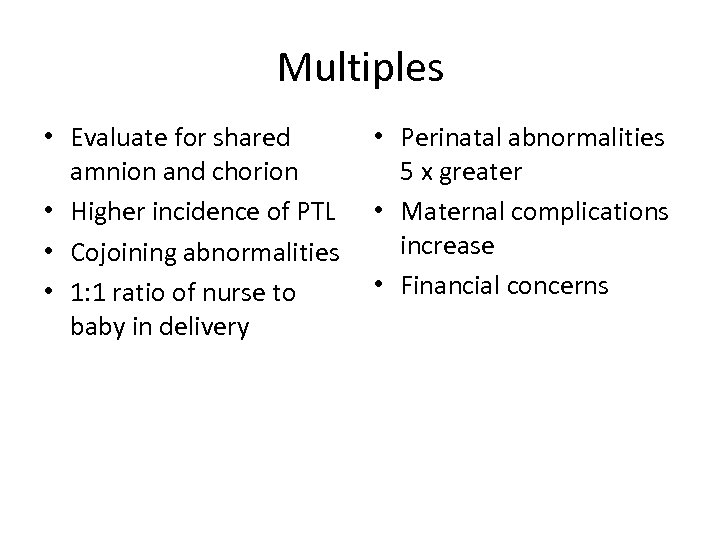 Multiples

• Evaluate for shared amnion and chorion
• Higher incidence of PTL
• Cojoining abnormalities
• 1:1 ratio of nurse to baby in delivery

• Perinatal abnormalities 5 x greater
• Maternal complications increase
• Financial concerns